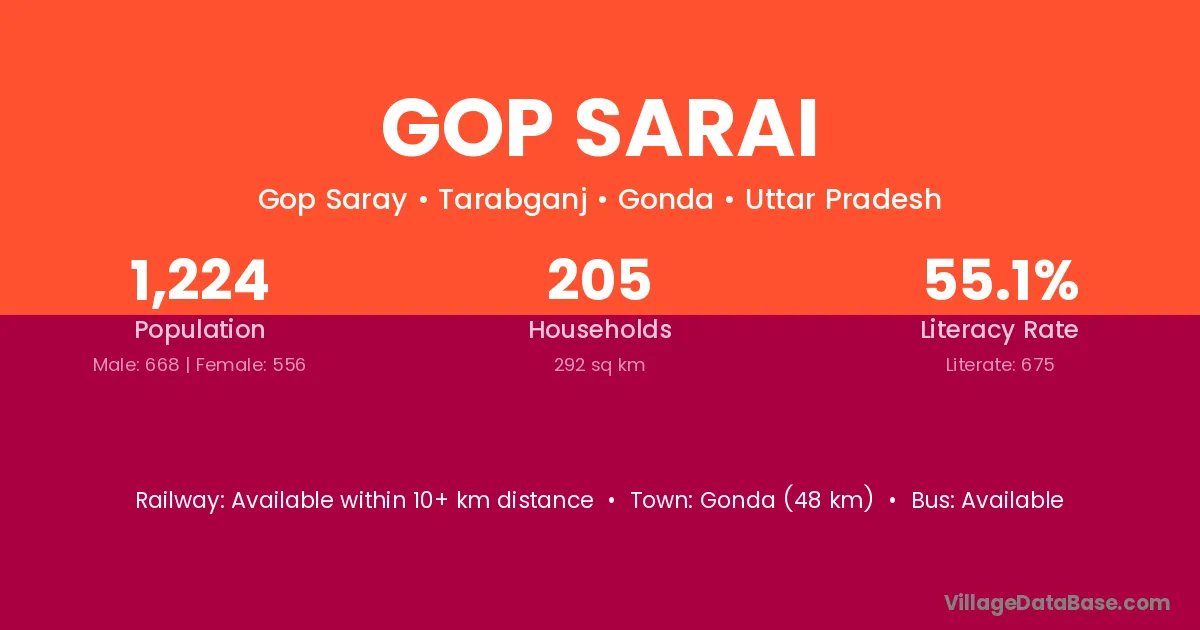 GOP SARAI

Gop Saray • Tarabganj • Gonda • Uttar Pradesh

1,224
Population
Male: 668 | Female: 556

205
Households
292 sq km

55.1%
Literacy Rate
Literate: 675

Railway: Available within 10+ km distance • Town: Gonda (48 km) • Bus: Available

VillageDataBase.com